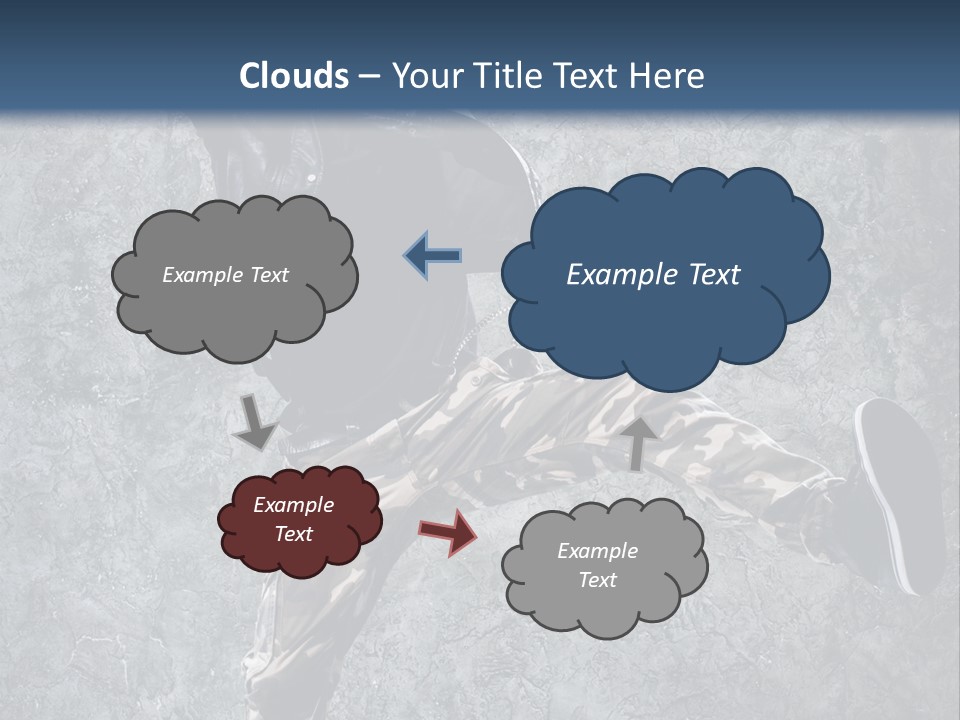 Clouds – Your Title Text Here

Example Text

Example Text

Example Text

Example Text